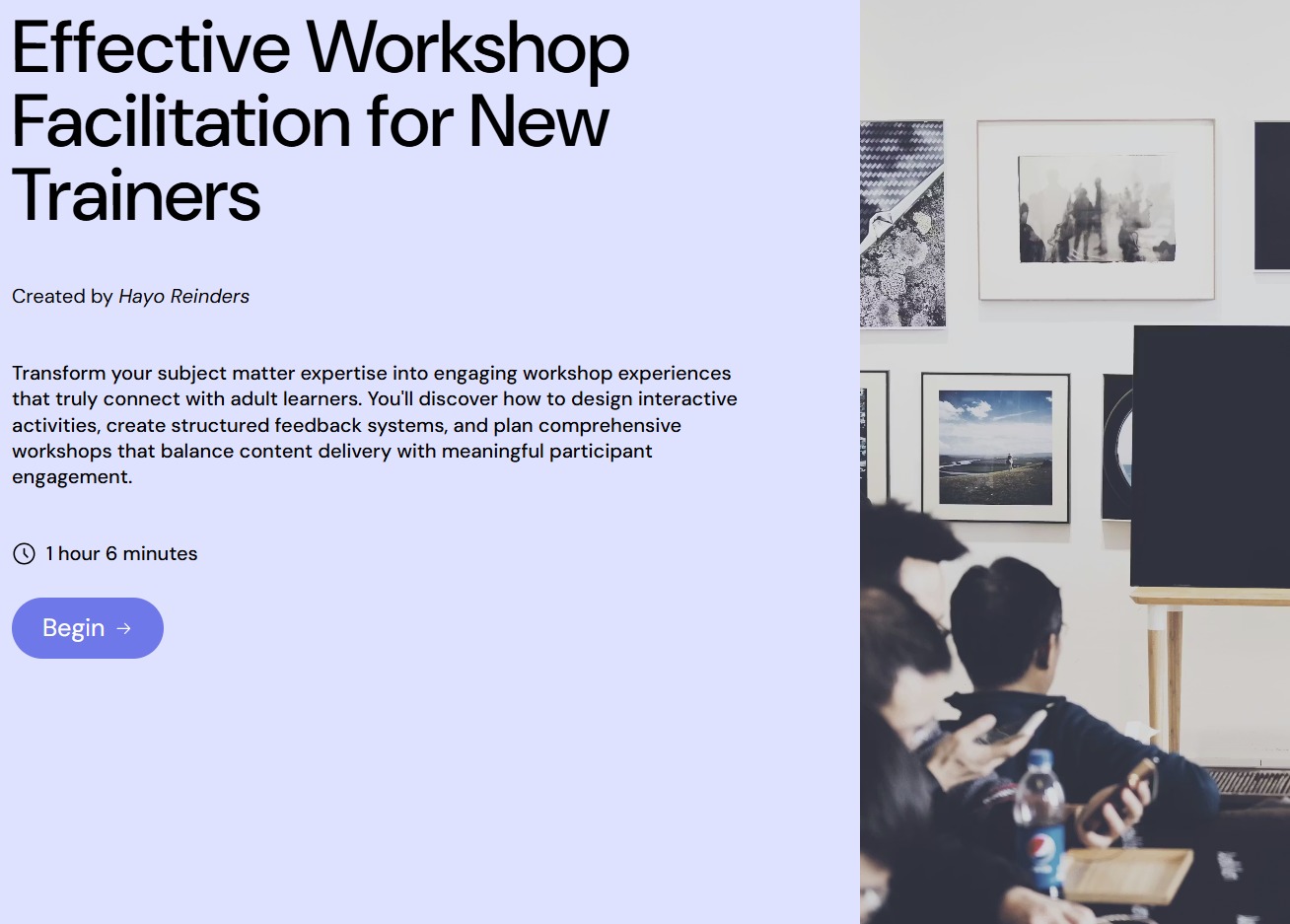 Effective Workshop Facilitation for New Trainers

Created by Hayo Reinders

Transform your subject matter expertise into engaging workshop experiences that truly connect with adult learners. You'll discover how to design interactive activities, create structured feedback systems, and plan comprehensive workshops that balance content delivery with meaningful participant engagement.

1 hour 6 minutes

Begin →